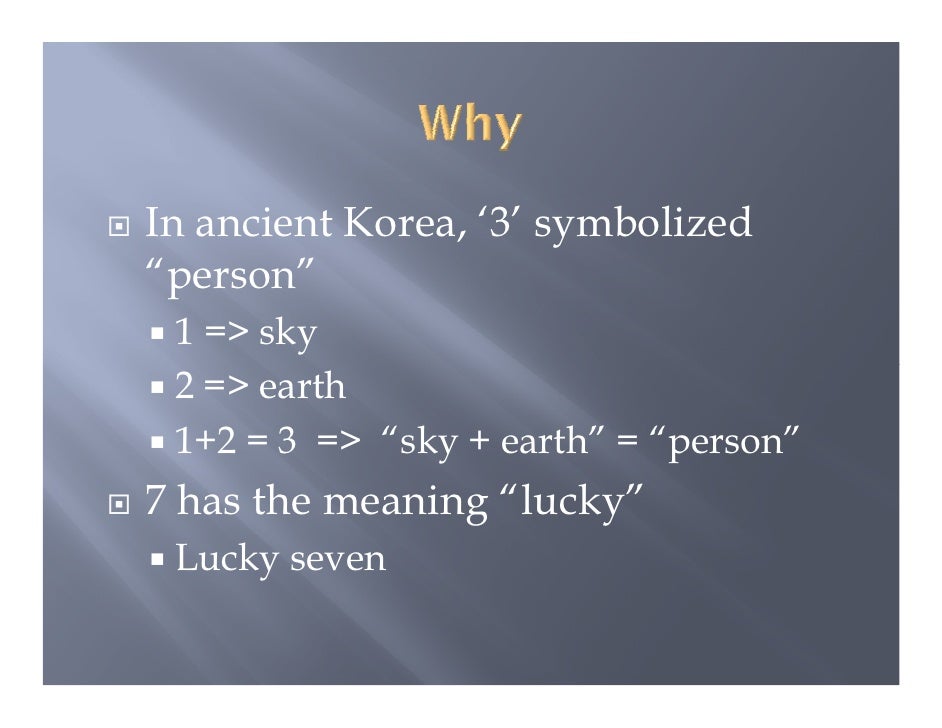 Why

In ancient Korea, ‘3’ symbolized “person”

1 => sky

2 => earth

1+2 = 3 => “sky + earth” = “person”

7 has the meaning “lucky”

Lucky seven